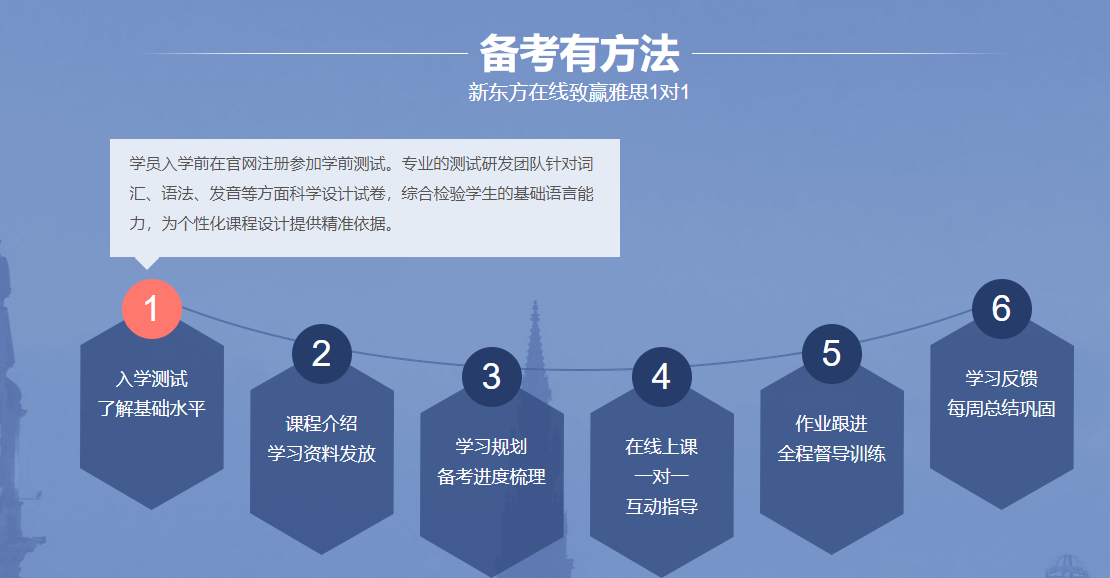 备考有方法

新东方在线致赢雅思1对1

学员入学前在官网注册参加学前测试。专业的测试研发团队针对词汇、语法、发音等方面科学设计试卷，综合检验学生的基础语言能力，为个性化课程设计提供精准依据。

1
入学测试
了解基础水平

2
课程介绍
学习资料发放

3
学习规划
备考进度梳理

4
在线上课
一对一
互动指导

5
作业跟进
全程督导训练

6
学习反馈
每周总结巩固